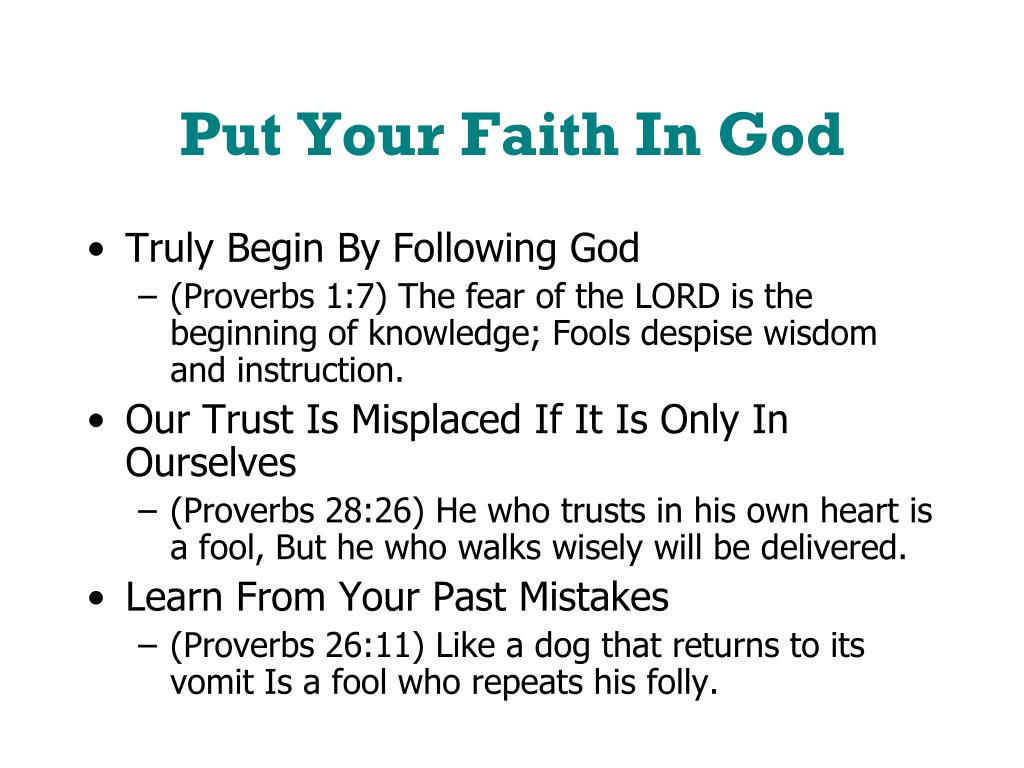 Put Your Faith In God

• Truly Begin By Following God
– (Proverbs 1:7) The fear of the LORD is the beginning of knowledge; Fools despise wisdom and instruction.

• Our Trust Is Misplaced If It Is Only In Ourselves
– (Proverbs 28:26) He who trusts in his own heart is a fool, But he who walks wisely will be delivered.

• Learn From Your Past Mistakes
– (Proverbs 26:11) Like a dog that returns to its vomit Is a fool who repeats his folly.